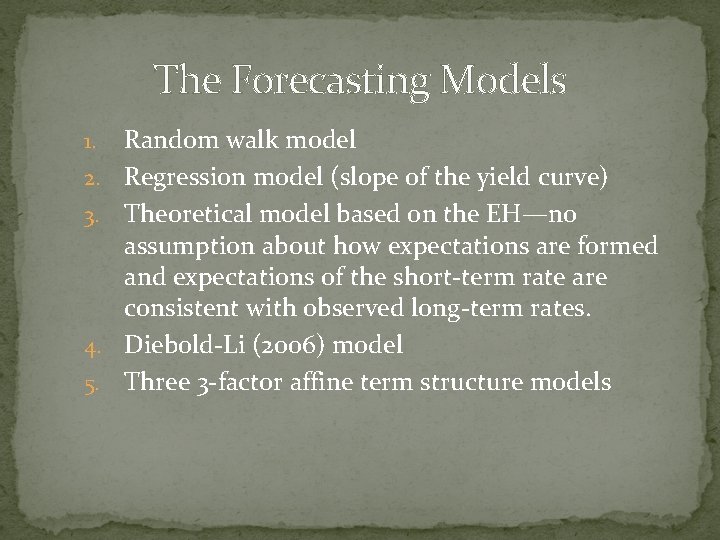 The Forecasting Models

1. Random walk model
2. Regression model (slope of the yield curve)
3. Theoretical model based on the EH—no assumption about how expectations are formed and expectations of the short-term rate are consistent with observed long-term rates.
4. Diebold-Li (2006) model
5. Three 3-factor affine term structure models